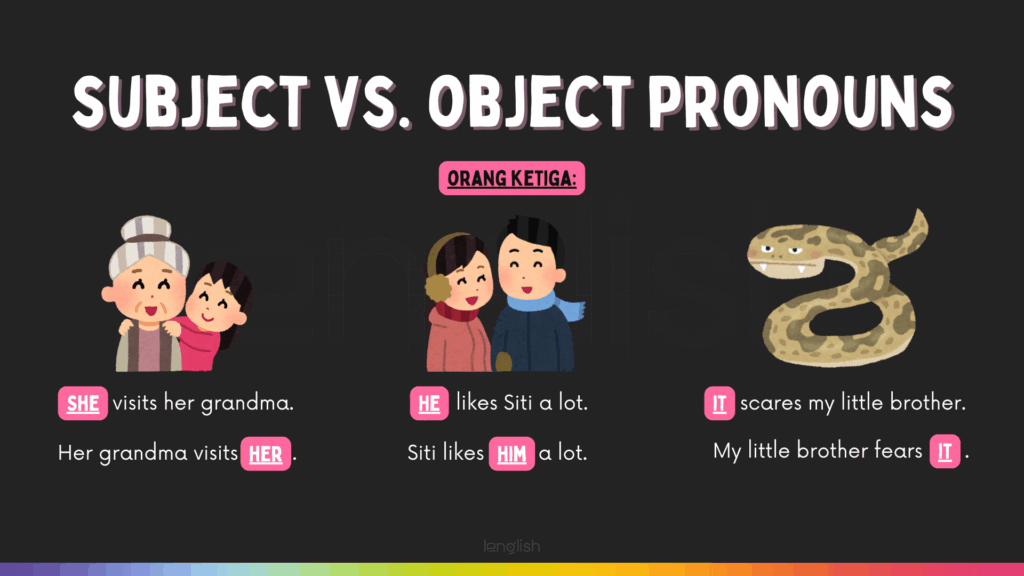 SUBJECT VS. OBJECT PRONOUNS

ORANG KETIGA:

SHE visits her grandma.

Her grandma visits HER.

HE likes Siti a lot.

Siti likes HIM a lot.

IT scares my little brother.

My little brother fears IT.

lenglish